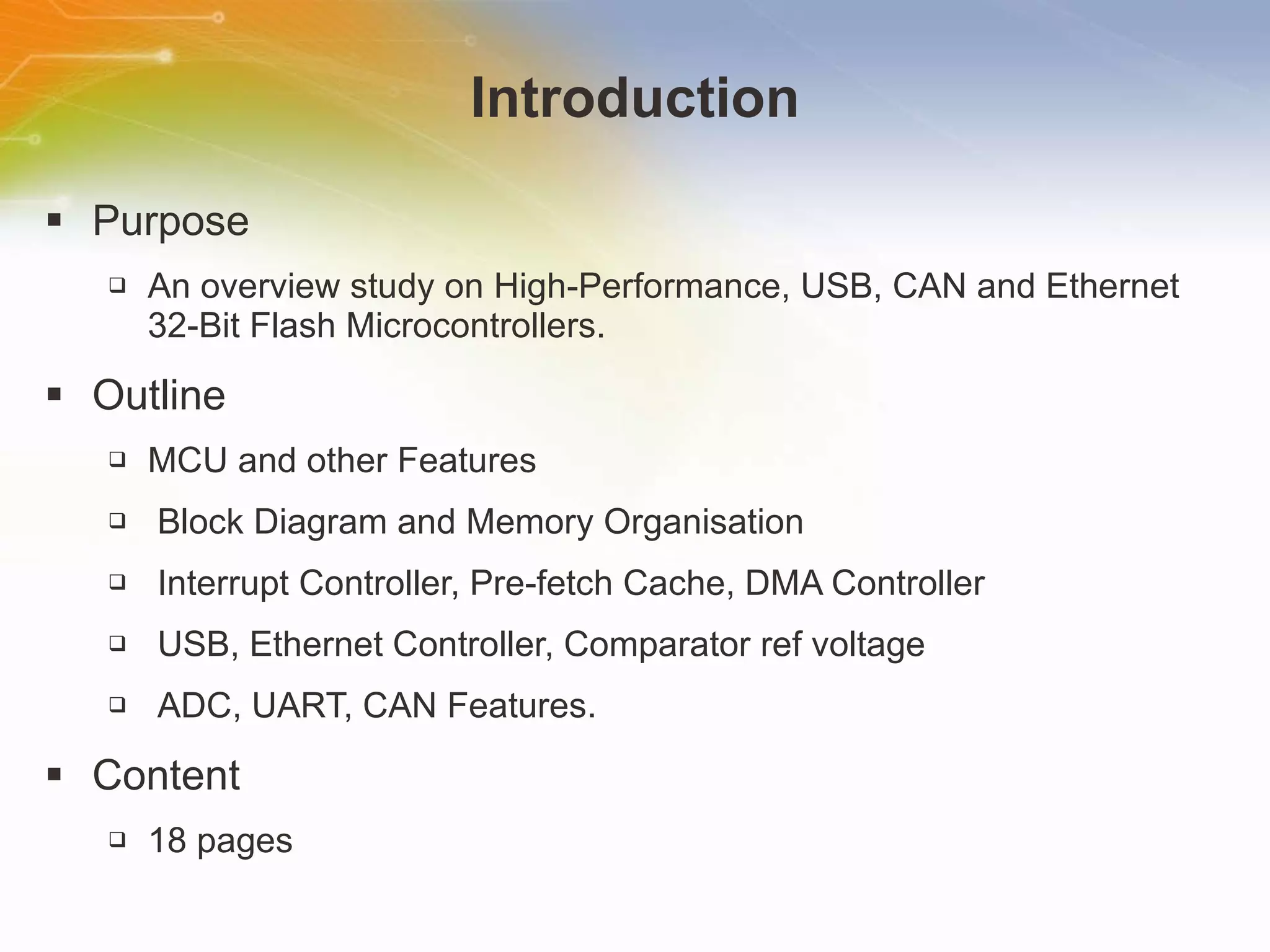 Introduction

▪ Purpose

❑ An overview study on High-Performance, USB, CAN and Ethernet 32-Bit Flash Microcontrollers.

▪ Outline

❑ MCU and other Features

❑ Block Diagram and Memory Organisation

❑ Interrupt Controller, Pre-fetch Cache, DMA Controller

❑ USB, Ethernet Controller, Comparator ref voltage

❑ ADC, UART, CAN Features.

▪ Content

❑ 18 pages